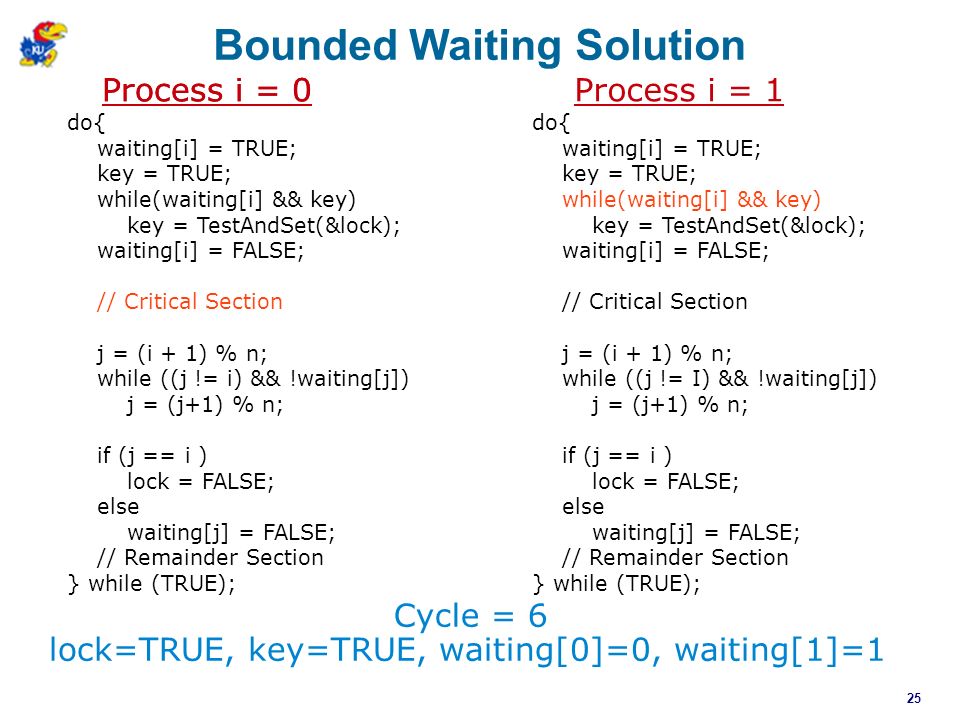 KU

Bounded Waiting Solution

Process i = 0

do{
waiting[i] = TRUE;
key = TRUE;
while(waiting[i] && key)
key = TestAndSet(&lock);
waiting[i] = FALSE;

// Critical Section

j = (i + 1) % n;
while ((j != i) && !waiting[j])
j = (j+1) % n;

if (j == i )
lock = FALSE;
else
waiting[j] = FALSE;
// Remainder Section
} while (TRUE);

Process i = 1

do{
waiting[i] = TRUE;
key = TRUE;
while(waiting[i] && key)
key = TestAndSet(&lock);
waiting[i] = FALSE;

// Critical Section

j = (i + 1) % n;
while ((j != I) && !waiting[j])
j = (j+1) % n;

if (j == i )
lock = FALSE;
else
waiting[j] = FALSE;
// Remainder Section
} while (TRUE);

Cycle = 6
lock=TRUE, key=TRUE, waiting[0]=0, waiting[1]=1

25